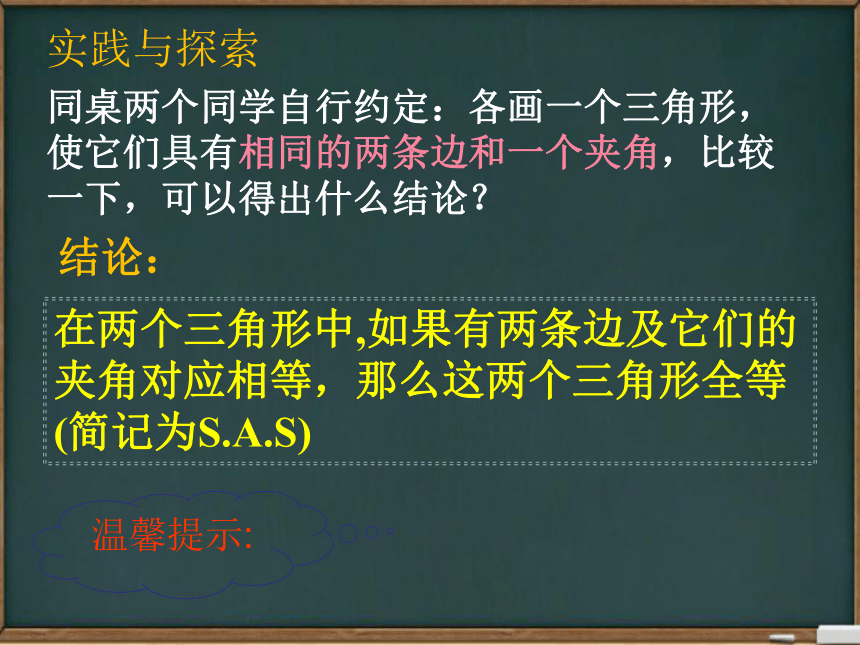 实践与探索

同桌两个同学自行约定：各画一个三角形，使它们具有相同的两条边和一个夹角，比较一下，可以得出什么结论？

结论：

在两个三角形中,如果有两条边及它们的夹角对应相等，那么这两个三角形全等(简记为S.A.S)

温馨提示: